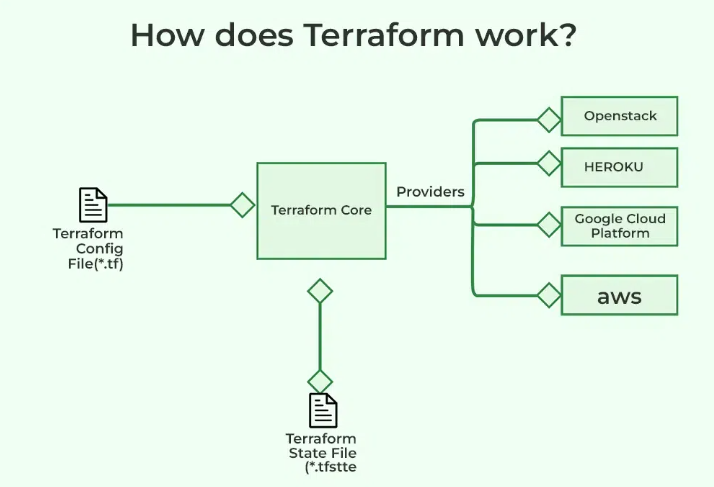 How does Terraform work?

Terraform Config File(*.tf)

Terraform Core

Providers

Openstack

HEROKU

Google Cloud Platform

aws

Terraform State File (*.tfstte